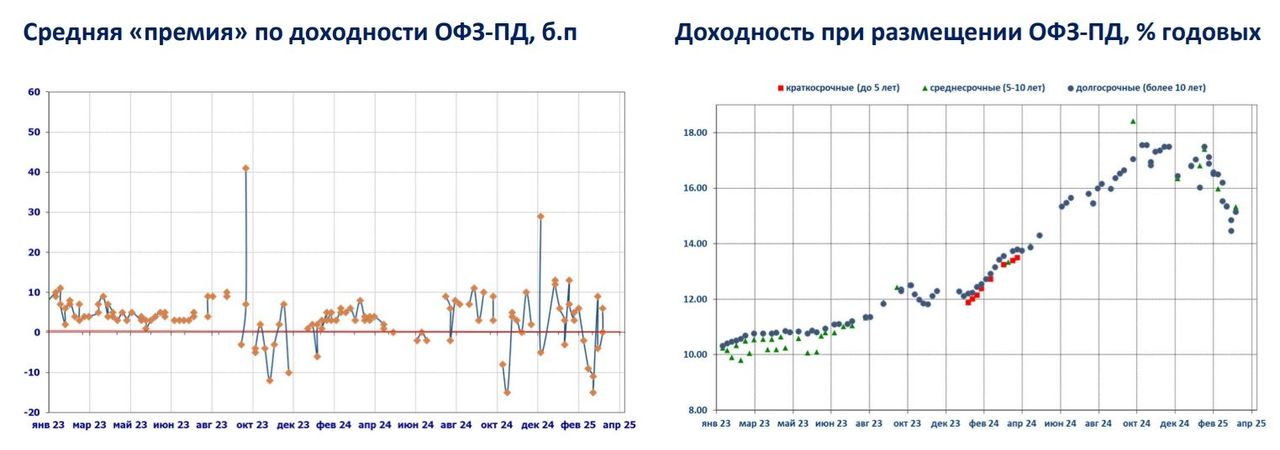 Средняя «премия» по доходности ОФЗ-ПД, б.п

60
50
40
30
20
10
0
-10
-20

янв 23 мар 23 май 23 июн 23 авг 23 окт 23 дек 23 фев 24 апр 24 июн 24 авг 24 окт 24 дек 24 фев 25 апр 25

Доходность при размещении ОФЗ-ПД, % годовых

краткосрочные (до 5 лет) среднесрочные (5-10 лет) долгосрочные (более 10 лет)

18.00
16.00
14.00
12.00
10.00
8.00

янв 23 мар 23 май 23 июн 23 авг 23 окт 23 дек 23 фев 24 апр 24 июн 24 авг 24 окт 24 дек 24 фев 25 апр 25